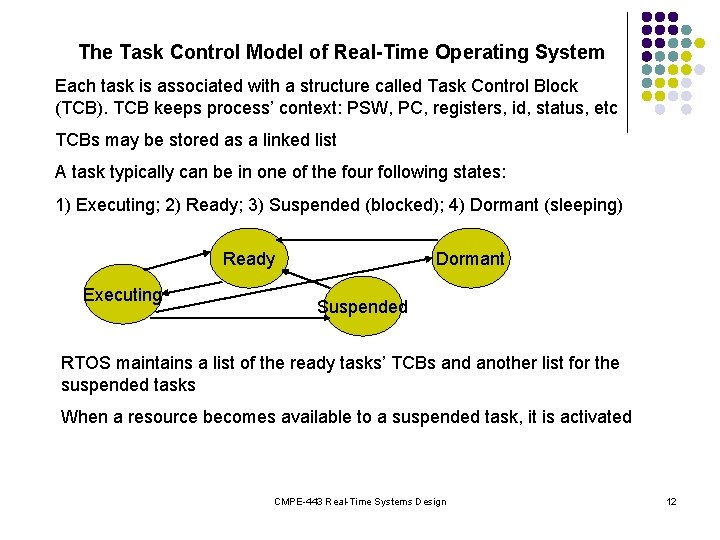 The Task Control Model of Real-Time Operating System

Each task is associated with a structure called Task Control Block (TCB). TCB keeps process' context: PSW, PC, registers, id, status, etc

TCBs may be stored as a linked list

A task typically can be in one of the four following states:

1) Executing; 2) Ready; 3) Suspended (blocked); 4) Dormant (sleeping)

Ready

Dormant

Executing

Suspended

RTOS maintains a list of the ready tasks' TCBs and another list for the suspended tasks

When a resource becomes available to a suspended task, it is activated

CMPE-443 Real-Time Systems Design

12